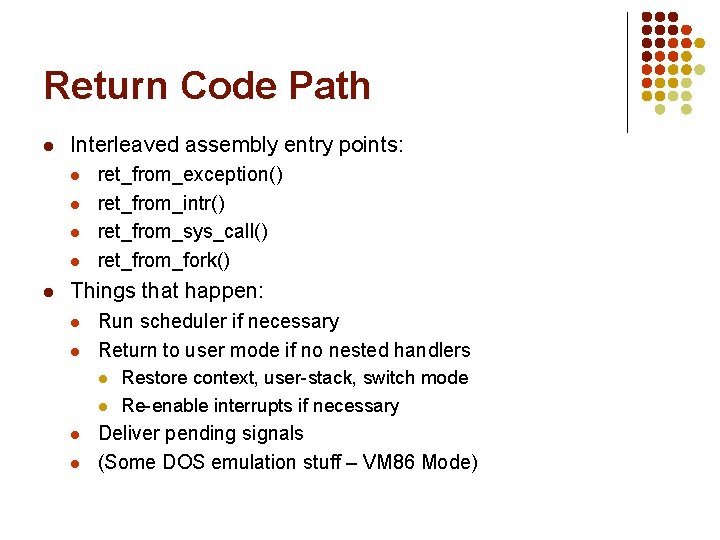 Return Code Path

- Interleaved assembly entry points:
  - ret_from_exception()
  - ret_from_intr()
  - ret_from_sys_call()
  - ret_from_fork()
- Things that happen:
  - Run scheduler if necessary
  - Return to user mode if no nested handlers
    - Restore context, user-stack, switch mode
    - Re-enable interrupts if necessary
  - Deliver pending signals
  - (Some DOS emulation stuff – VM86 Mode)